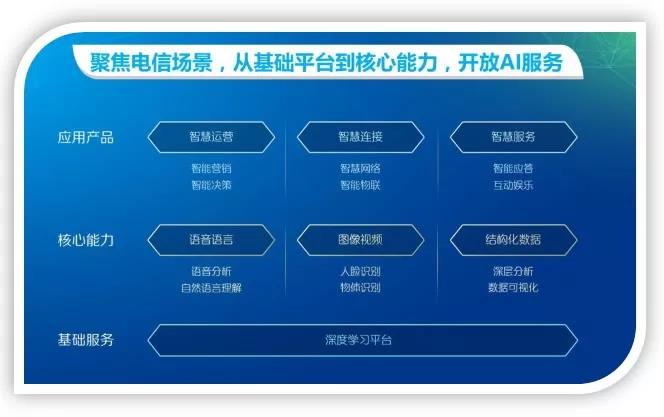 聚焦电信场景，从基础平台到核心能力，开放AI服务

应用产品

智慧运营
智能营销
智能决策

智慧连接
智慧网络
智能物联

智慧服务
智能应答
互动娱乐

核心能力

语音语言
语音分析
自然语言理解

图像视频
人脸识别
物体识别

结构化数据
深层分析
数据可视化

基础服务

深度学习平台